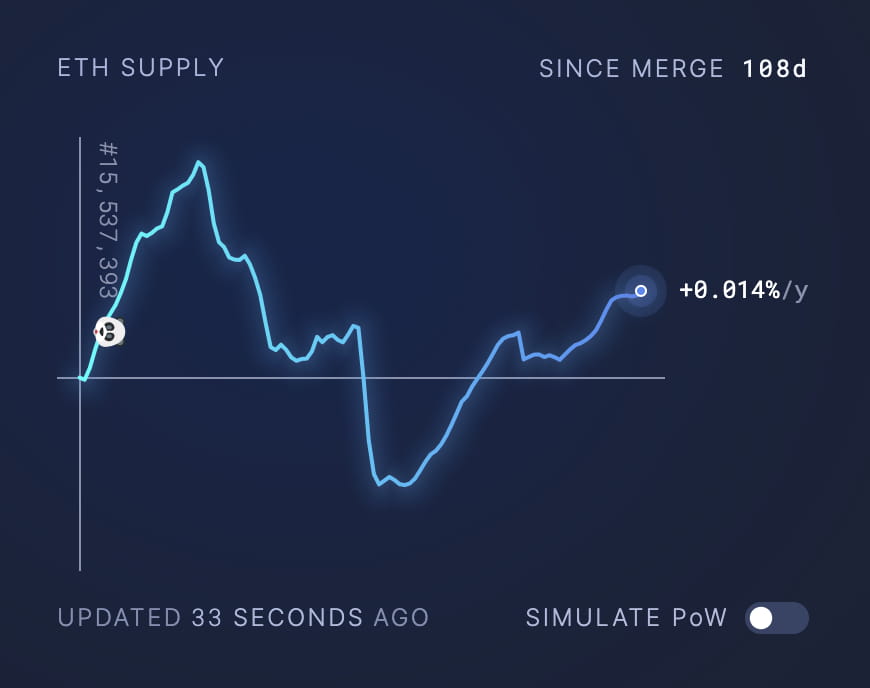 ETH SUPPLY

SINCE MERGE 108d

#15,537,393

+0.014%/y

UPDATED 33 SECONDS AGO

SIMULATE PoW